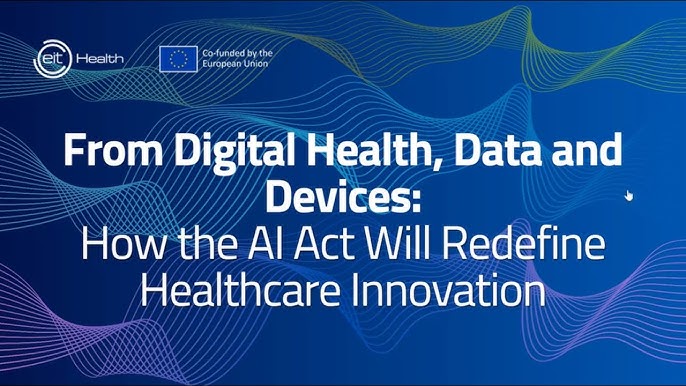 eit Health

Co-funded by the European Union

From Digital Health, Data and Devices:
How the AI Act Will Redefine Healthcare Innovation